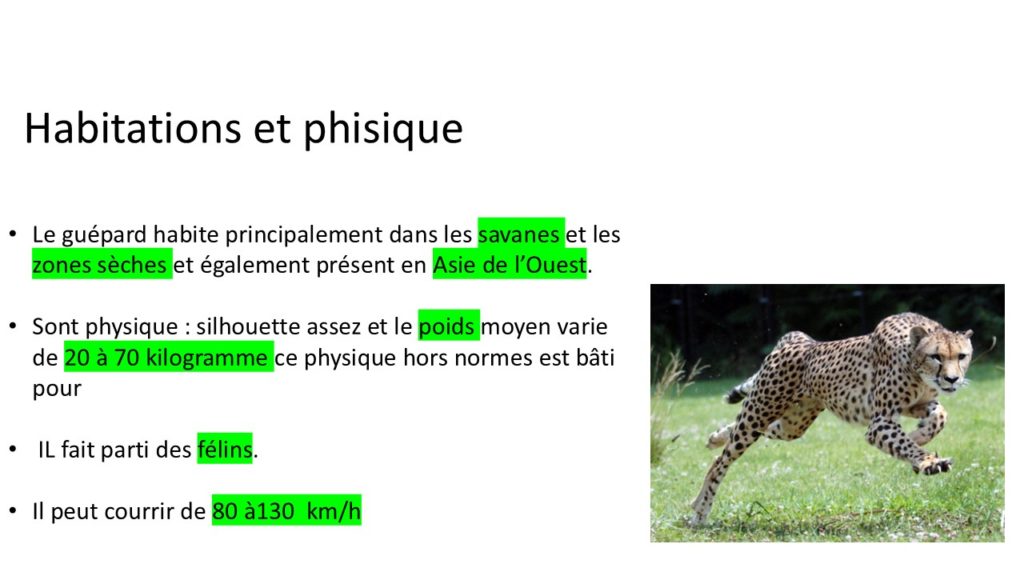 Habitations et phisique

• Le guépard habite principalement dans les savanes et les zones sèches et également présent en Asie de l'Ouest.

• Sont physique : silhouette assez et le poids moyen varie de 20 à 70 kilogramme ce physique hors normes est bâti pour

• IL fait parti des félins.

• Il peut courrir de 80 à130 km/h